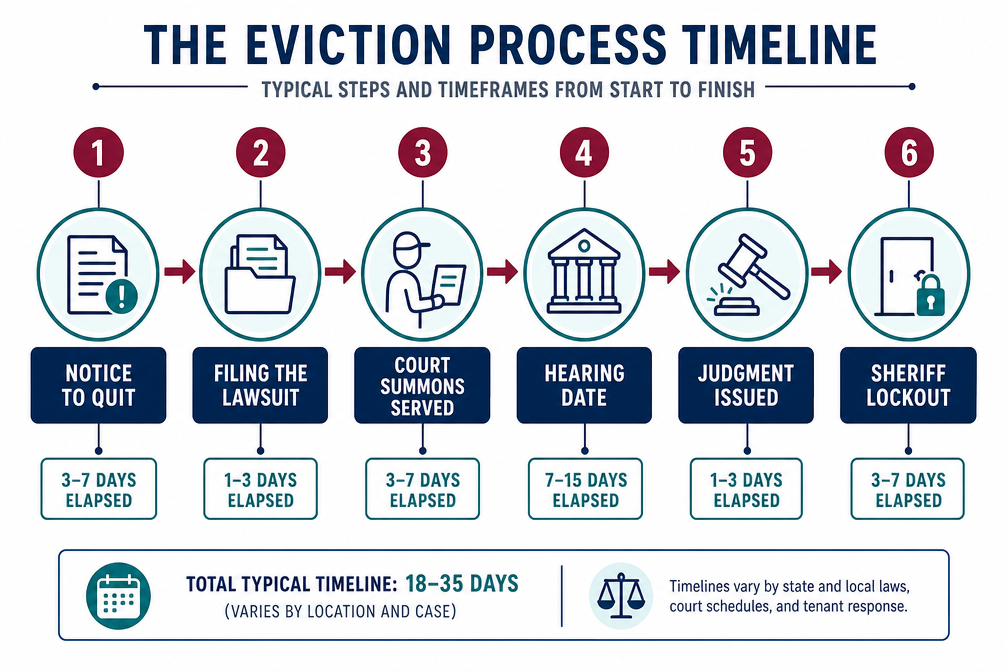 THE EVICTION PROCESS TIMELINE

TYPICAL STEPS AND TIMEFRAMES FROM START TO FINISH

1
NOTICE TO QUIT
3–7 DAYS ELAPSED

2
FILING THE LAWSUIT
1–3 DAYS ELAPSED

3
COURT SUMMONS SERVED
3–7 DAYS ELAPSED

4
HEARING DATE
7–15 DAYS ELAPSED

5
JUDGMENT ISSUED
1–3 DAYS ELAPSED

6
SHERIFF LOCKOUT
3–7 DAYS ELAPSED

TOTAL TYPICAL TIMELINE: 18–35 DAYS
(VARIES BY LOCATION AND CASE)

Timelines vary by state and local laws, court schedules, and tenant response.